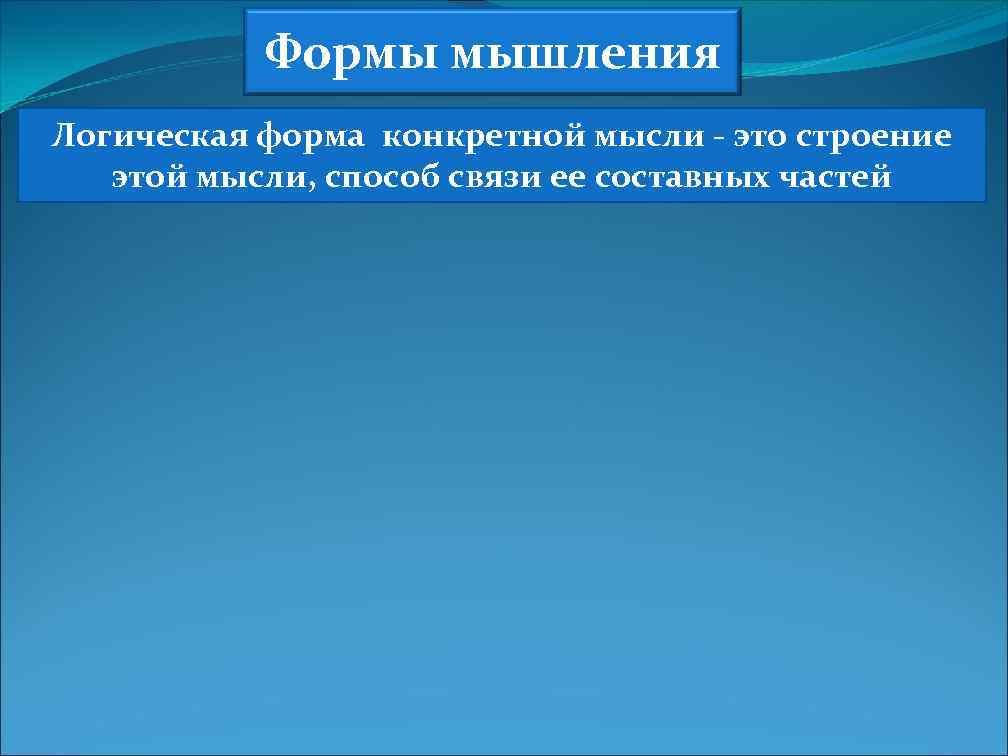 Формы мышления

Логическая форма конкретной мысли - это строение этой мысли, способ связи ее составных частей